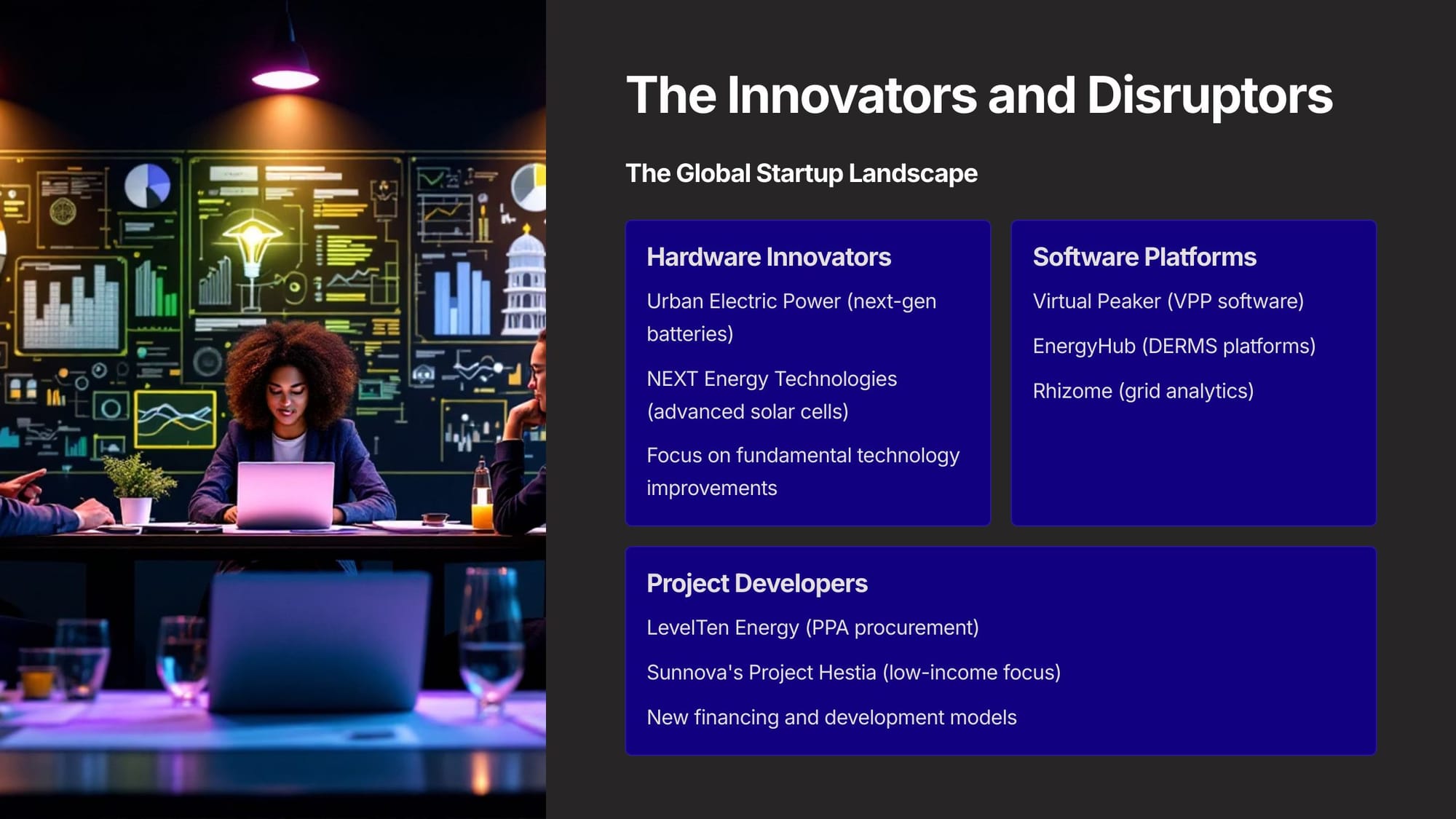 The Innovators and Disruptors

The Global Startup Landscape

Hardware Innovators

Urban Electric Power (next-gen batteries)

NEXT Energy Technologies (advanced solar cells)

Focus on fundamental technology improvements

Software Platforms

Virtual Peaker (VPP software)

EnergyHub (DERMS platforms)

Rhizome (grid analytics)

Project Developers

LevelTen Energy (PPA procurement)

Sunnova's Project Hestia (low-income focus)

New financing and development models